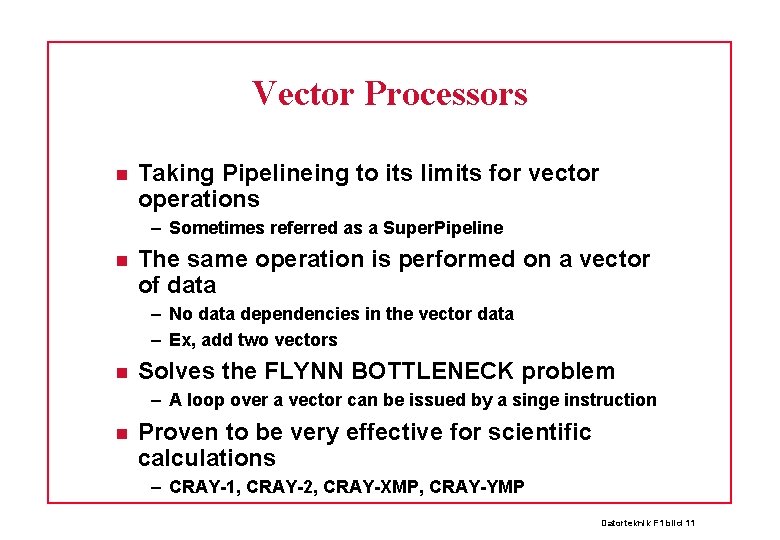 Vector Processors

■ Taking Pipelineing to its limits for vector operations

– Sometimes referred as a SuperPipeline

■ The same operation is performed on a vector of data

– No data dependencies in the vector data

– Ex, add two vectors

■ Solves the FLYNN BOTTLENECK problem

– A loop over a vector can be issued by a singe instruction

■ Proven to be very effective for scientific calculations

– CRAY-1, CRAY-2, CRAY-XMP, CRAY-YMP

Datorteknik F1 bild 11